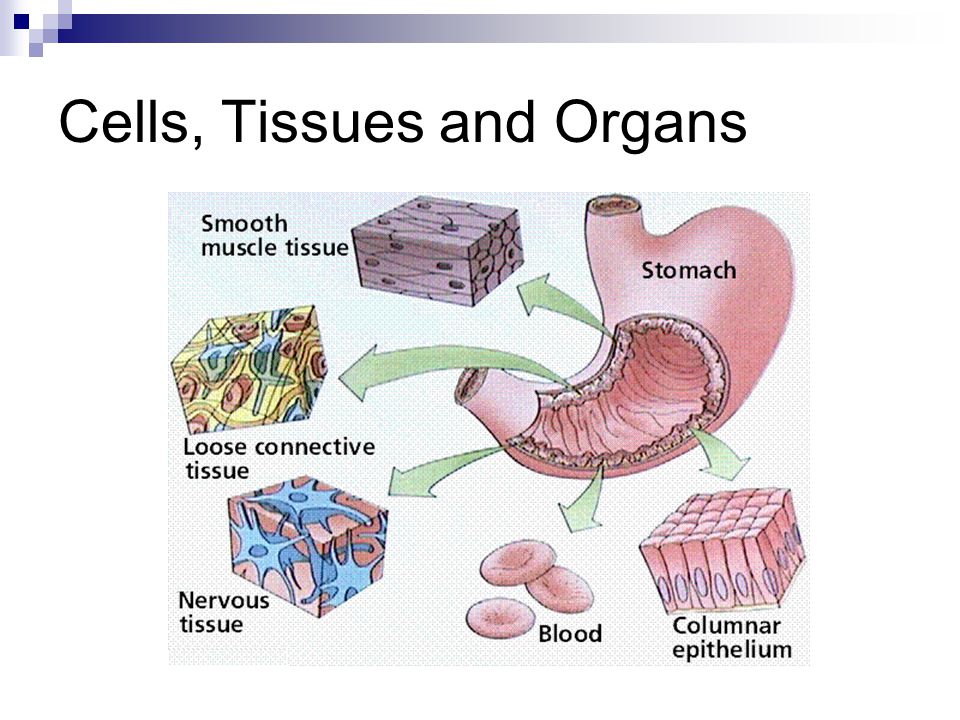 Cells, Tissues and Organs

Smooth muscle tissue

Stomach

Loose connective tissue

Nervous tissue

Blood

Columnar epithelium